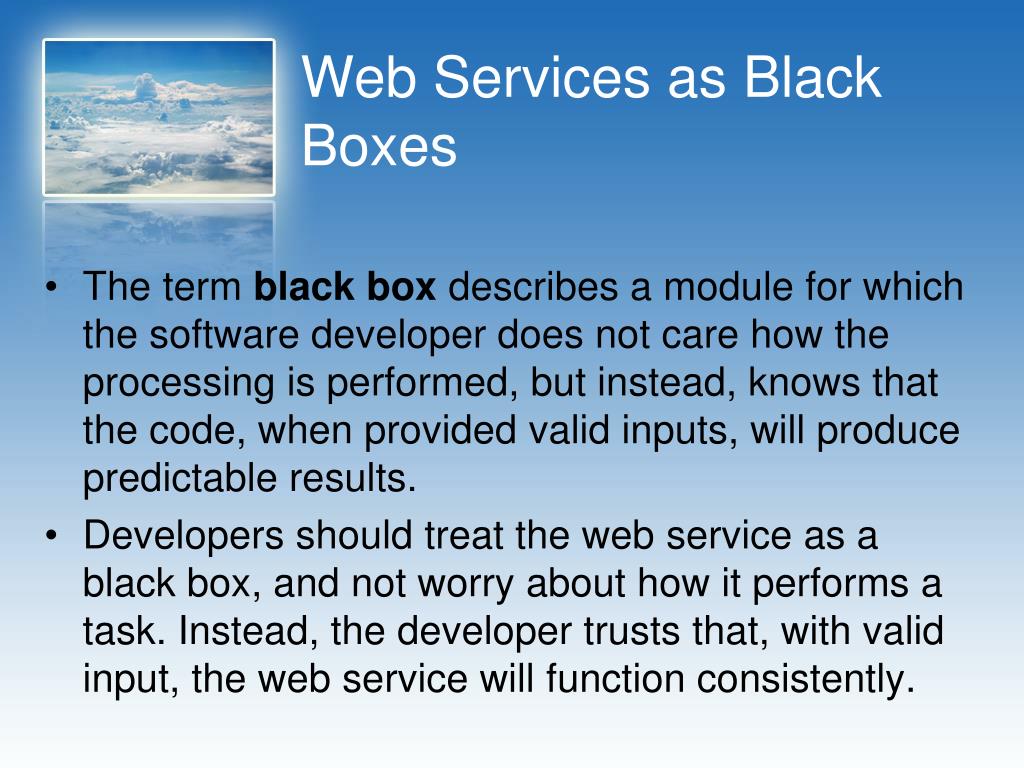 Web Services as Black Boxes

• The term **black box** describes a module for which the software developer does not care how the processing is performed, but instead, knows that the code, when provided valid inputs, will produce predictable results.
• Developers should treat the web service as a black box, and not worry about how it performs a task. Instead, the developer trusts that, with valid input, the web service will function consistently.